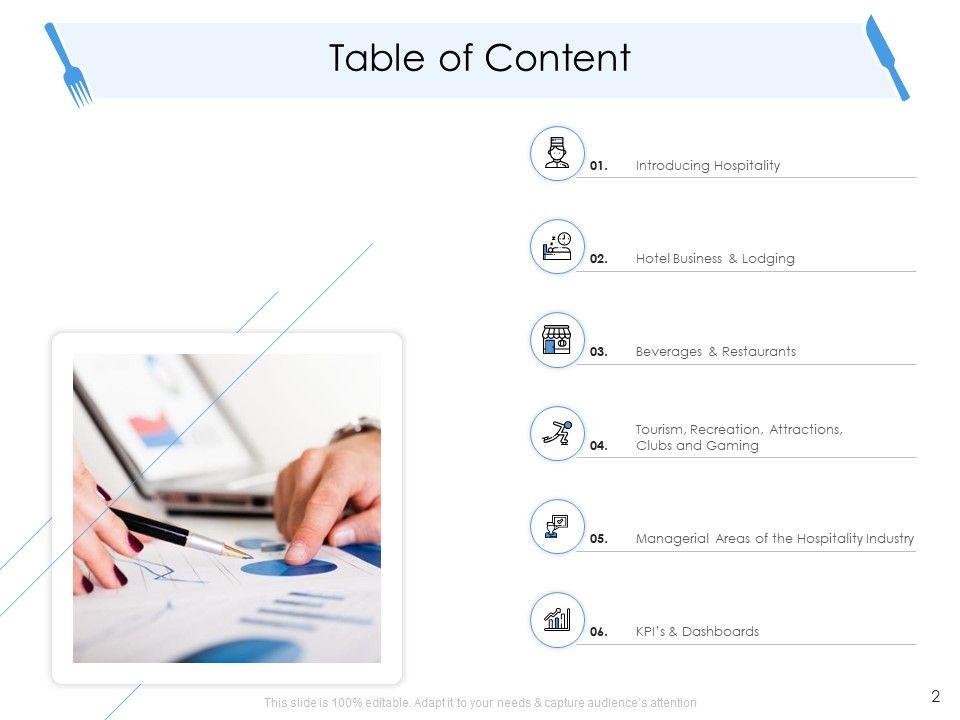 Table of Content

01. Introducing Hospitality

02. Hotel Business & Lodging

03. Beverages & Restaurants

04. Tourism, Recreation, Attractions, Clubs and Gaming

05. Managerial Areas of the Hospitality Industry

06. KPI's & Dashboards

This slide is 100% editable. Adapt it to your needs & capture audience's attention

2